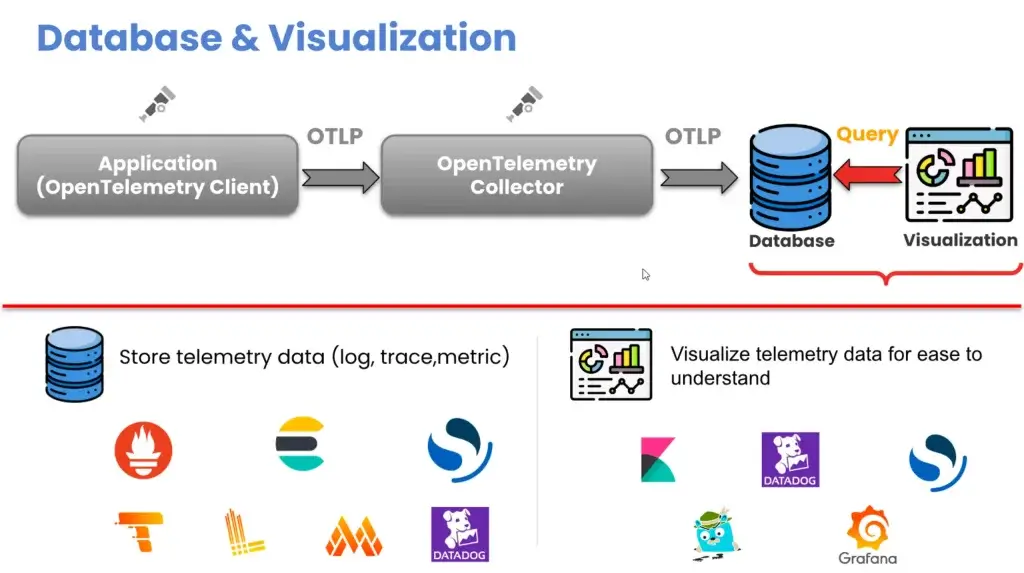 Database & Visualization

Application (OpenTelemetry Client)

OTLP

OpenTelemetry Collector

OTLP

Query

Database

Visualization

Store telemetry data (log, trace,metric)

DATADOG

Visualize telemetry data for ease to understand

DATADOG

Grafana